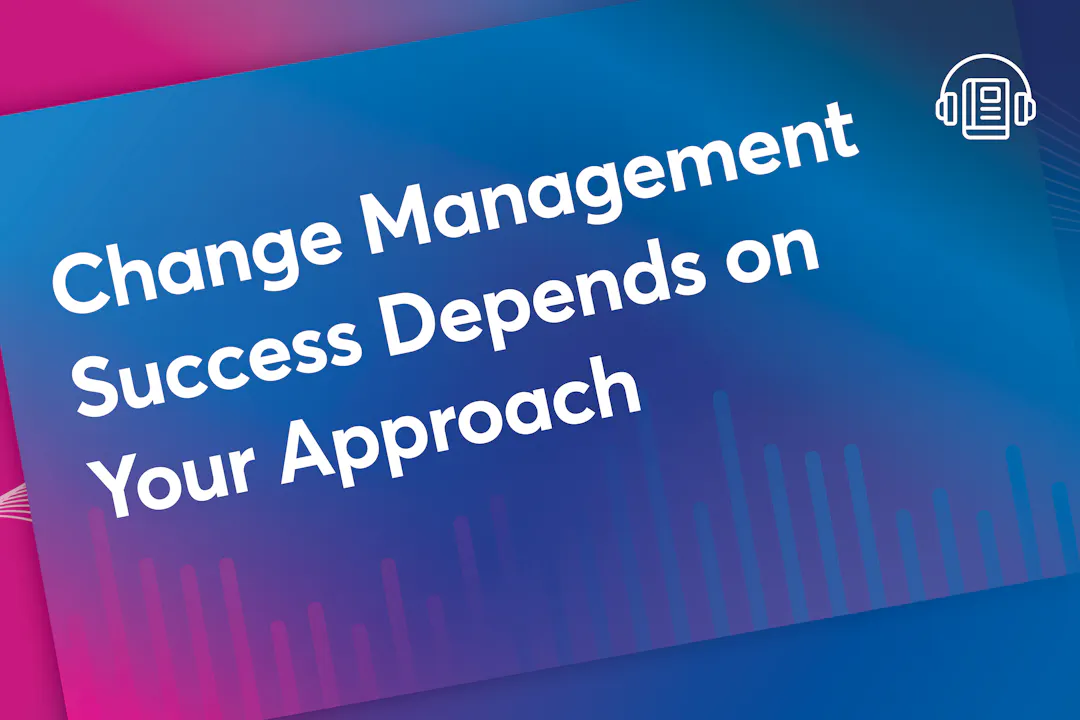 Change Management Success Depends on Your Approach